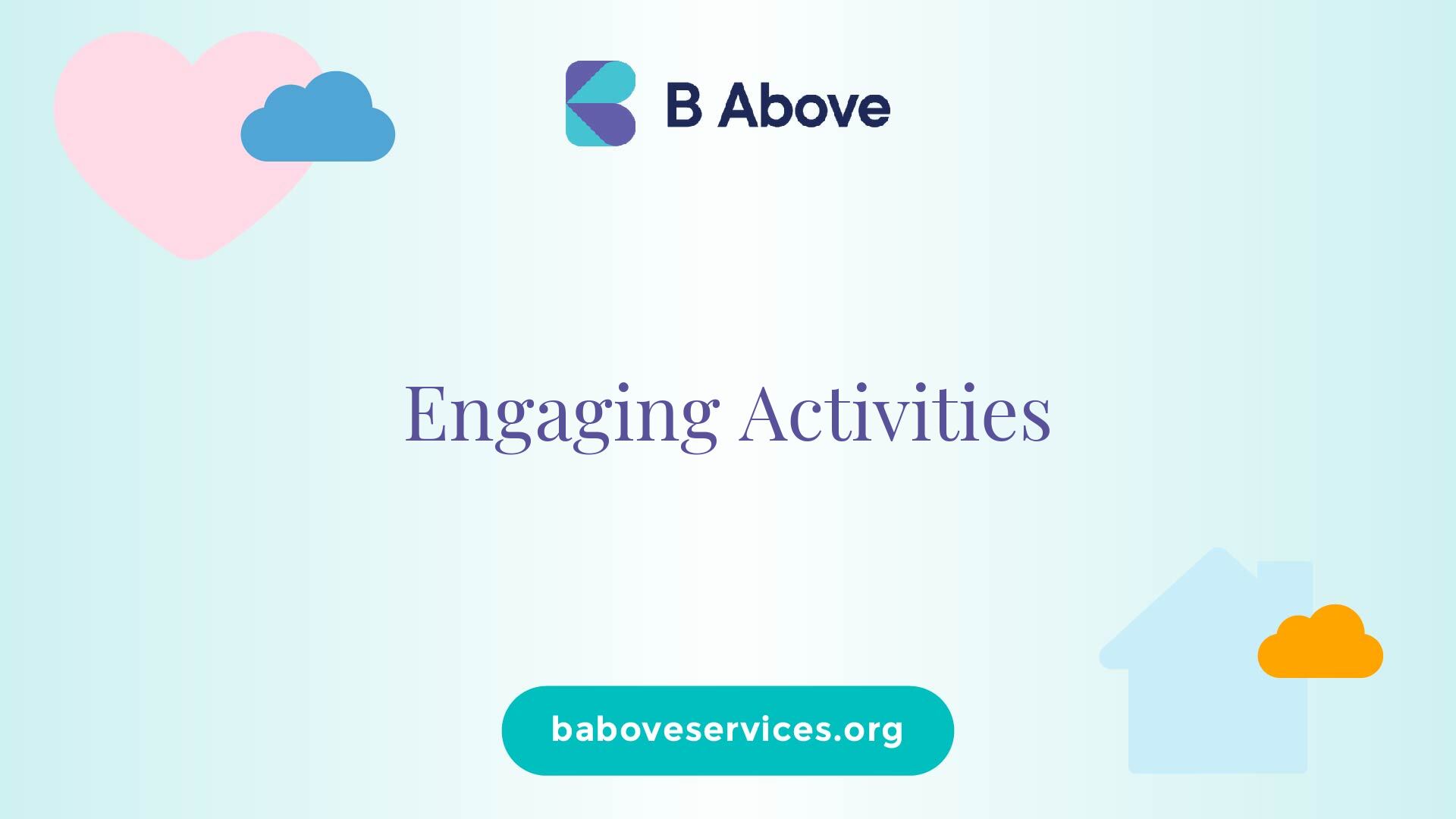 B Above

Engaging Activities

baboveservices.org